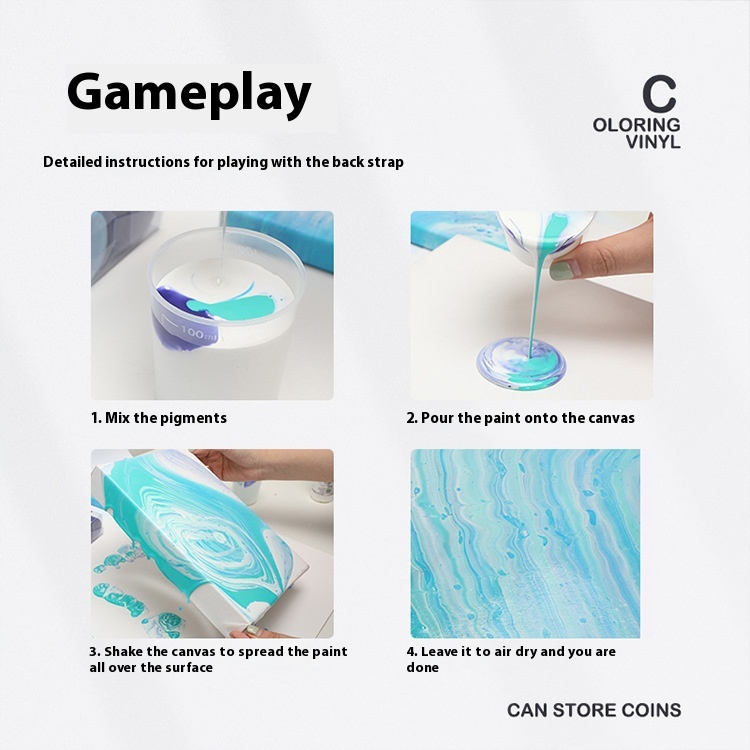 Gameplay

C
OLORING
VINYL

Detailed instructions for playing with the back strap

100ml

1. Mix the pigments

2. Pour the paint onto the canvas

3. Shake the canvas to spread the paint all over the surface

4. Leave it to air dry and you are done

CAN STORE COINS